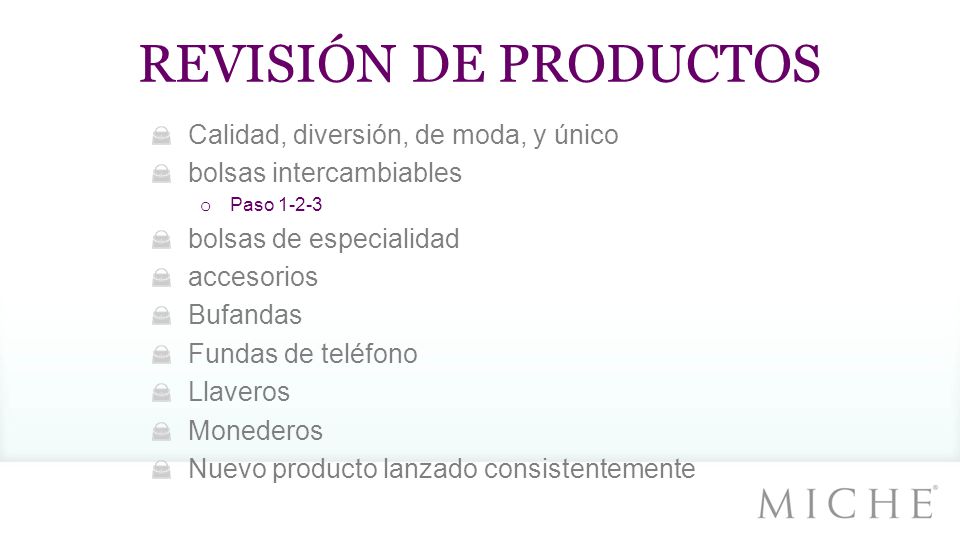 REVISIÓN DE PRODUCTOS

Calidad, diversión, de moda, y único
bolsas intercambiables
o Paso 1-2-3
bolsas de especialidad
accesorios
Bufandas
Fundas de teléfono
Llaveros
Monederos
Nuevo producto lanzado consistentemente

MICHE®